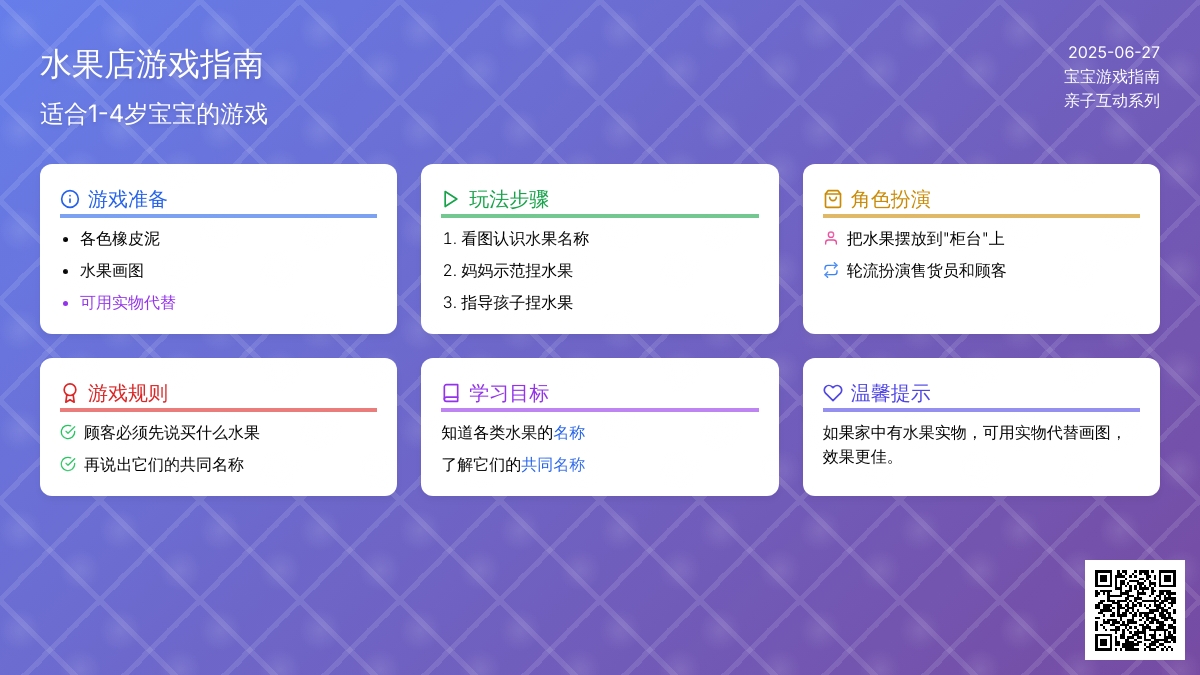 水果店游戏指南

适合1-4岁宝宝的游戏

2025-06-27
宝宝游戏指南
亲子互动系列

游戏准备

- 各色橡皮泥
- 水果画图
- 可用实物代替

玩法步骤

1. 看图认识水果名称
2. 妈妈示范捏水果
3. 指导孩子捏水果

角色扮演

把水果摆放到"柜台"上
轮流扮演售货员和顾客

游戏规则

顾客必须先说买什么水果
再说出它们的共同名称

学习目标

知道各类水果的名称
了解它们的共同名称

温馨提示

如果家中有水果实物，可用实物代替画图，效果更佳。